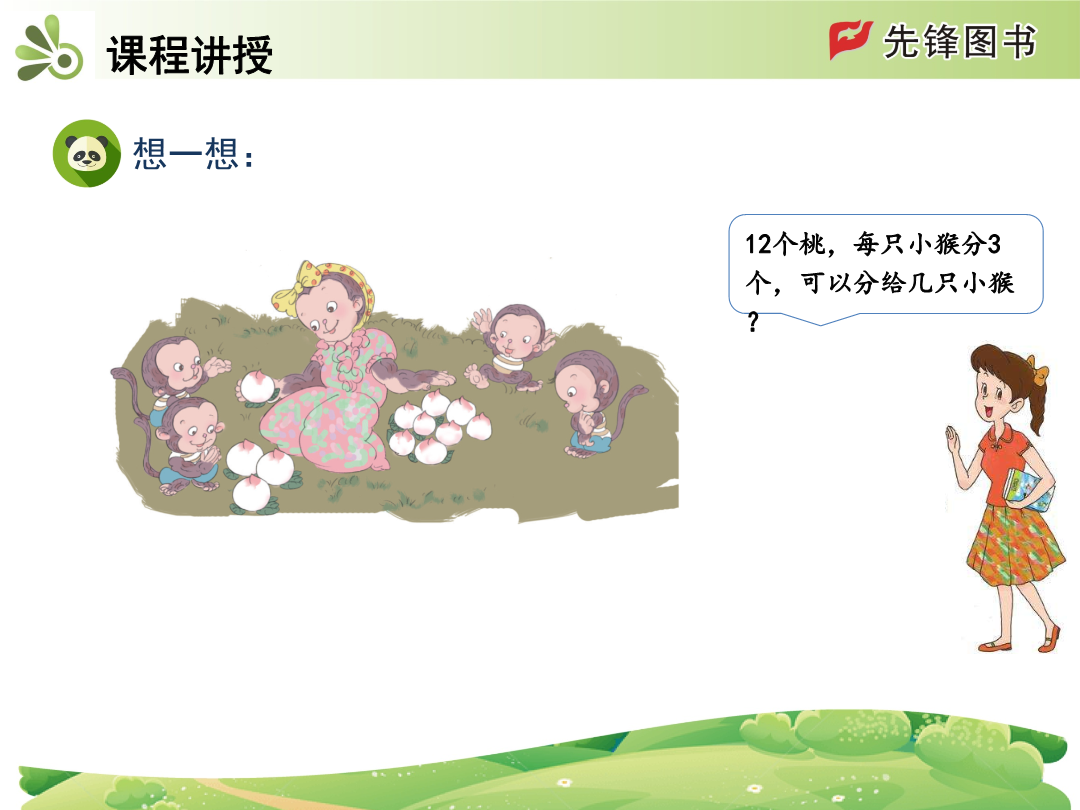 课程讲授

先锋图书

想一想：

12个桃，每只小猴分3个，可以分给几只小猴？